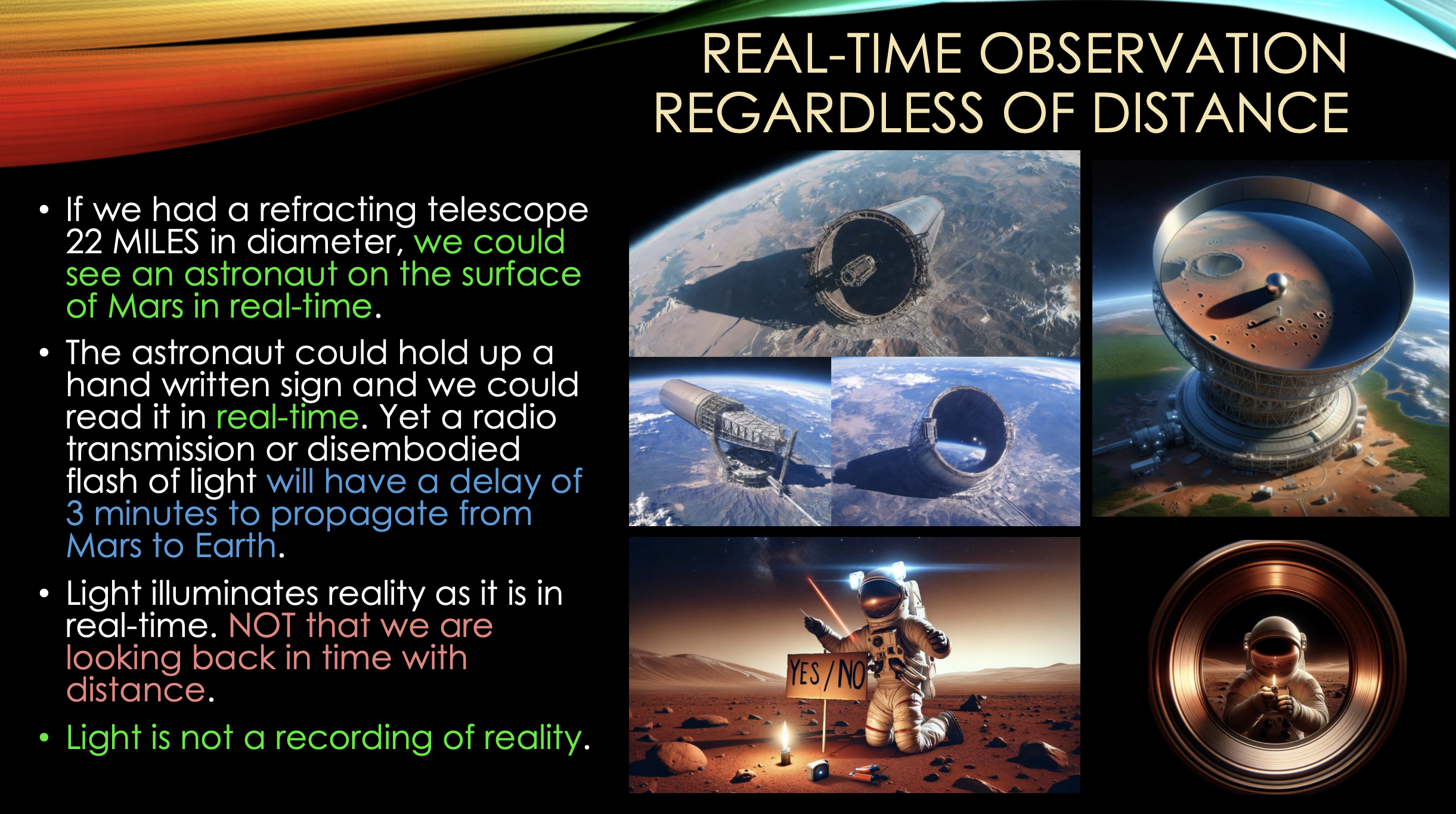 REAL-TIME OBSERVATION REGARDLESS OF DISTANCE

• If we had a refracting telescope 22 MILES in diameter, we could see an astronaut on the surface of Mars in real-time.

• The astronaut could hold up a hand written sign and we could read it in real-time. Yet a radio transmission or disembodied flash of light will have a delay of 3 minutes to propagate from Mars to Earth.

• Light illuminates reality as it is in real-time. NOT that we are looking back in time with distance.

• Light is not a recording of reality.

YES / NO